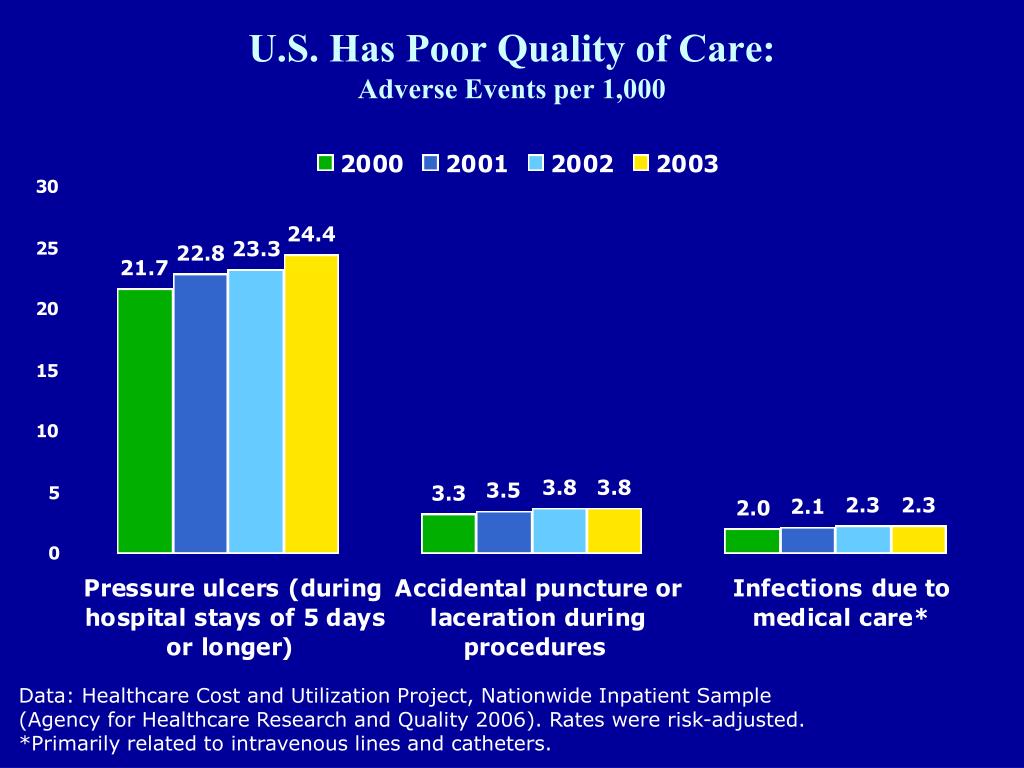 U.S. Has Poor Quality of Care:
Adverse Events per 1,000

2000 2001 2002 2003

30
25
20
15
10
5
0

21.7 22.8 23.3 24.4

3.3 3.5 3.8 3.8

2.0 2.1 2.3 2.3

Pressure ulcers (during hospital stays of 5 days or longer)

Accidental puncture or laceration during procedures

Infections due to medical care*

Data: Healthcare Cost and Utilization Project, Nationwide Inpatient Sample (Agency for Healthcare Research and Quality 2006). Rates were risk-adjusted.
*Primarily related to intravenous lines and catheters.